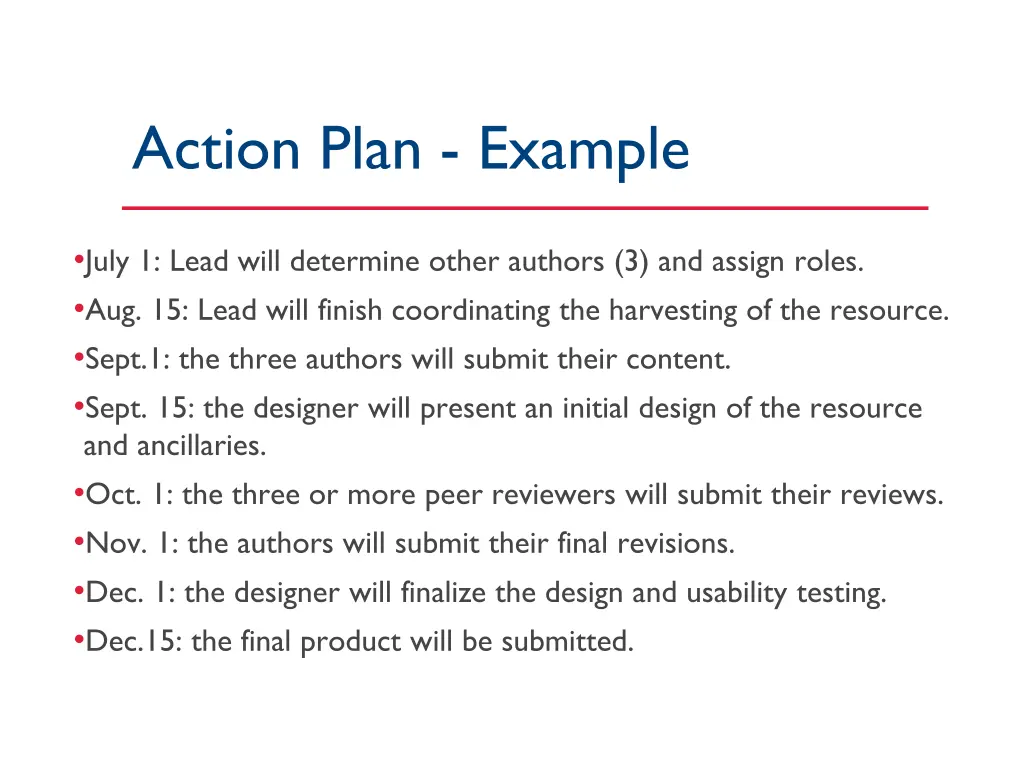 Action Plan - Example

•July 1: Lead will determine other authors (3) and assign roles.
•Aug. 15: Lead will finish coordinating the harvesting of the resource.
•Sept.1: the three authors will submit their content.
•Sept. 15: the designer will present an initial design of the resource and ancillaries.
•Oct. 1: the three or more peer reviewers will submit their reviews.
•Nov. 1: the authors will submit their final revisions.
•Dec. 1: the designer will finalize the design and usability testing.
•Dec.15: the final product will be submitted.